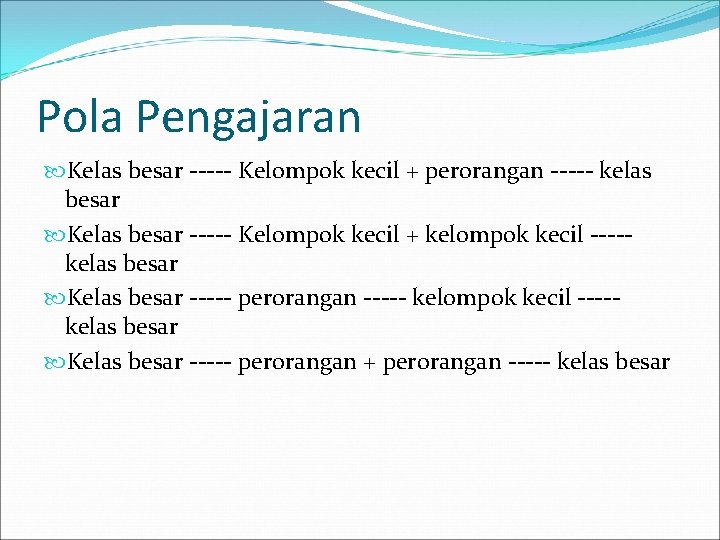 Pola Pengajaran

Kelas besar ----- Kelompok kecil + perorangan ----- kelas besar

Kelas besar ----- Kelompok kecil + kelompok kecil ----- kelas besar

Kelas besar ----- perorangan ----- kelompok kecil ----- kelas besar

Kelas besar ----- perorangan + perorangan ----- kelas besar